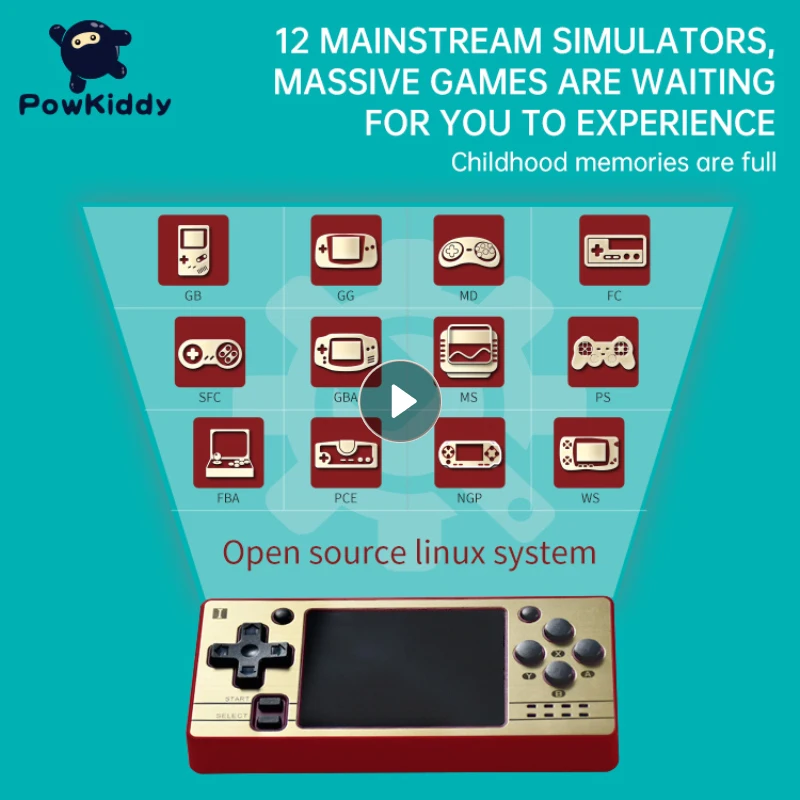 PowKiddy

12 MAINSTREAM SIMULATORS, MASSIVE GAMES ARE WAITING FOR YOU TO EXPERIENCE

Childhood memories are full

GB
GG
MD
FC
SFC
GBA
MS
PS
FBA
PCE
NGP
WS

Open source linux system

START
SELECT
X
Y
A
B